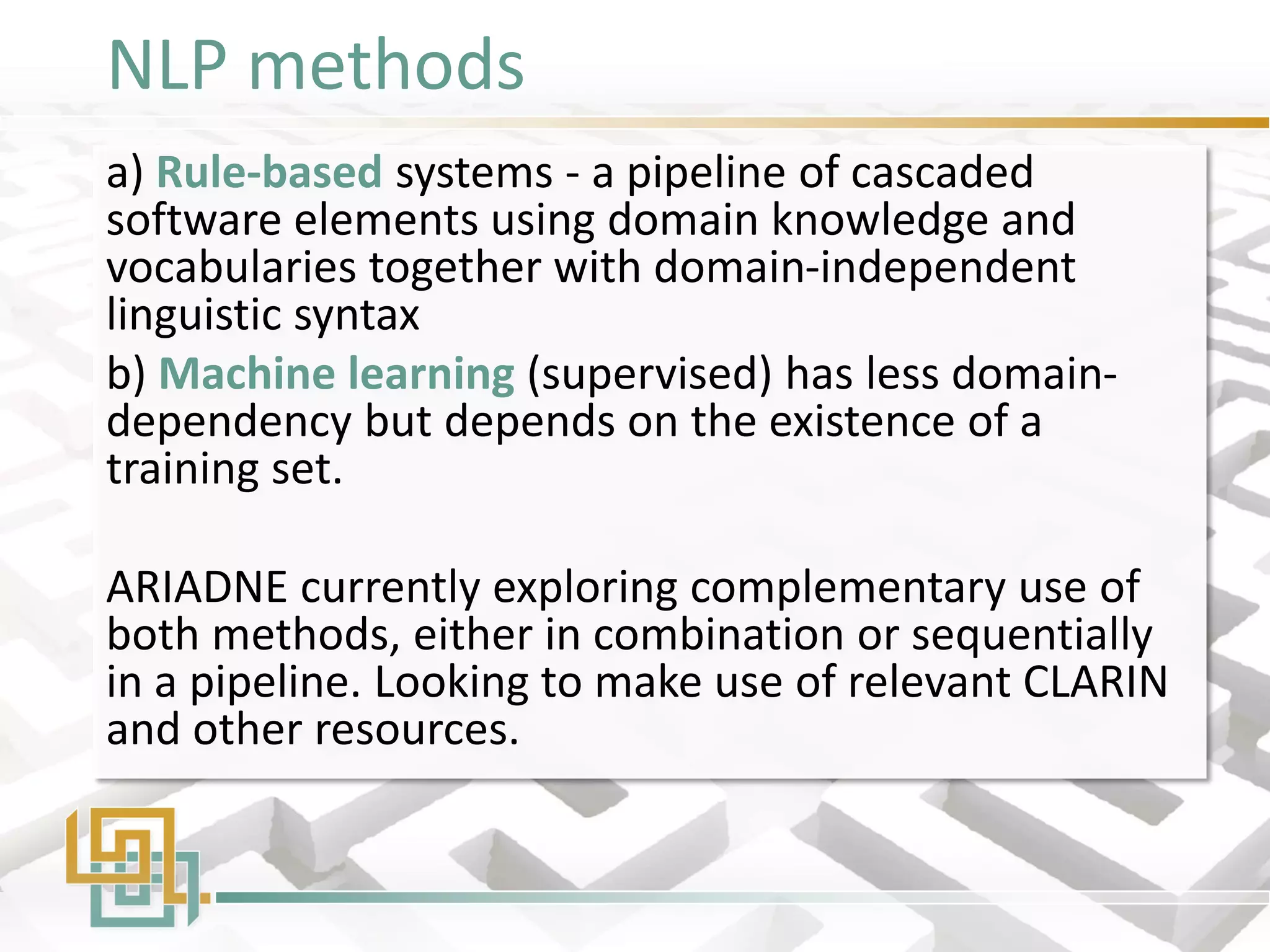 NLP methods

a) Rule-based systems - a pipeline of cascaded software elements using domain knowledge and vocabularies together with domain-independent linguistic syntax

b) Machine learning (supervised) has less domain-dependency but depends on the existence of a training set.

ARIADNE currently exploring complementary use of both methods, either in combination or sequentially in a pipeline. Looking to make use of relevant CLARIN and other resources.